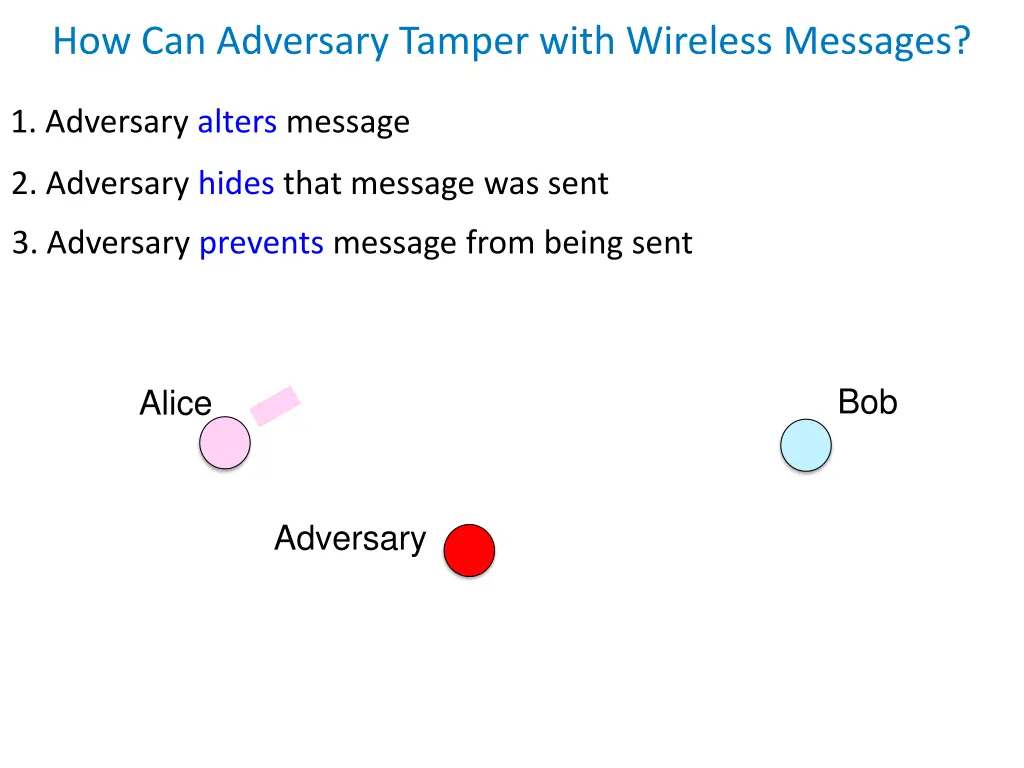 How Can Adversary Tamper with Wireless Messages?

1. Adversary alters message

2. Adversary hides that message was sent

3. Adversary prevents message from being sent

Alice

Bob

Adversary